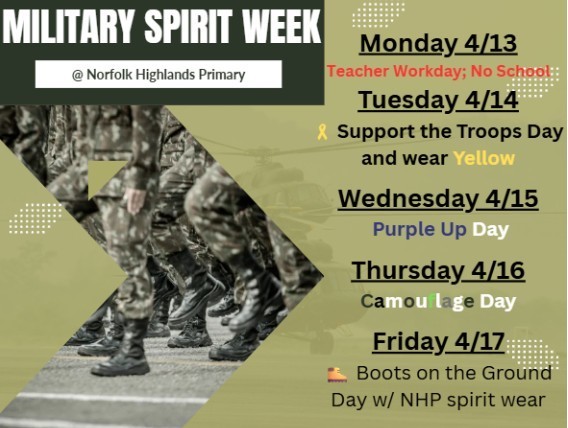 MILITARY SPIRIT WEEK

@ Norfolk Highlands Primary

Monday 4/13

Teacher Workday; No School

Tuesday 4/14

Support the Troops Day and wear Yellow

Wednesday 4/15

Purple Up Day

Thursday 4/16

Camouflage Day

Friday 4/17

Boots on the Ground Day w/ NHP spirit wear